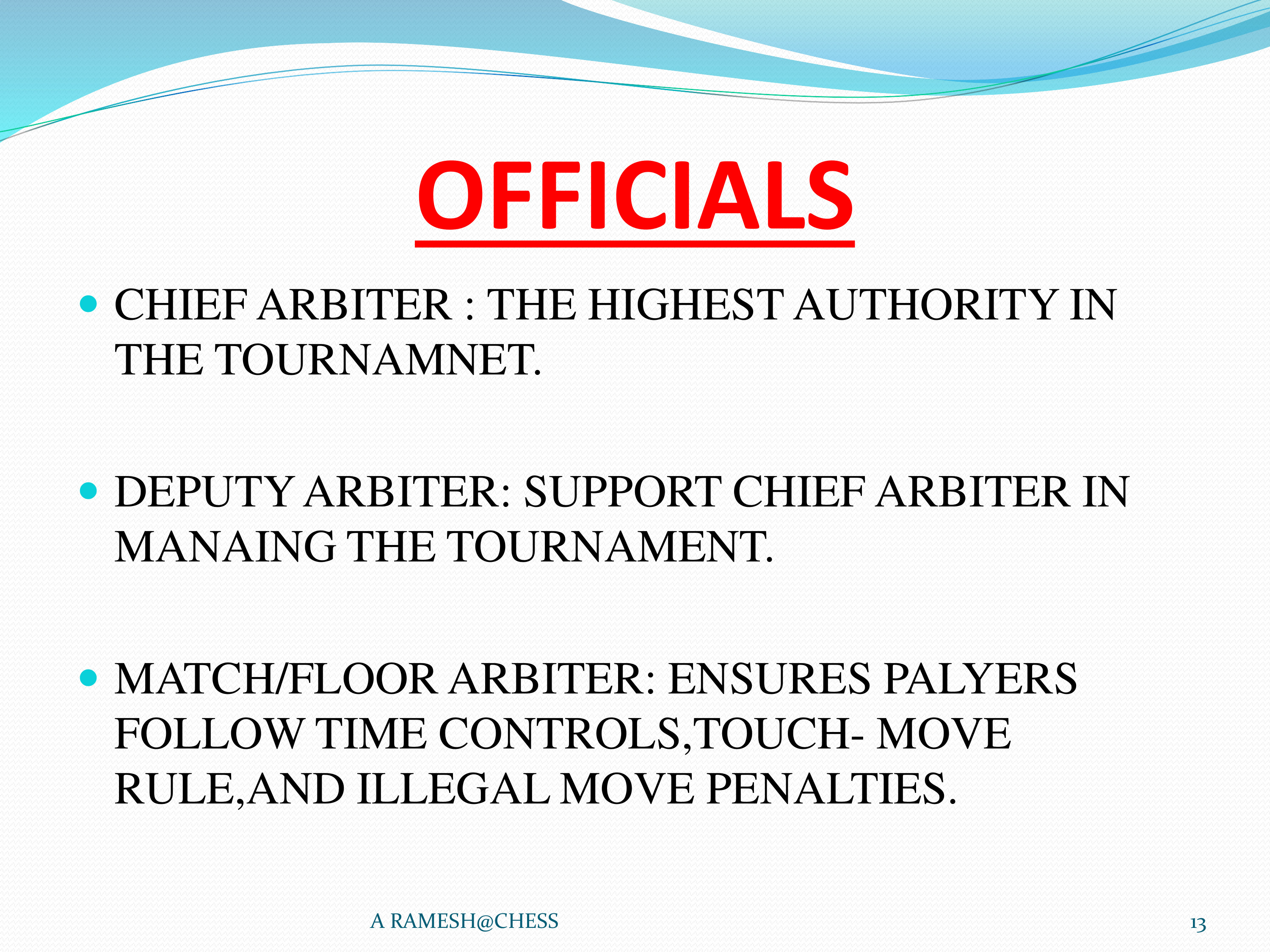 OFFICIALS

CHIEF ARBITER : THE HIGHEST AUTHORITY IN THE TOURNAMNET.

DEPUTY ARBITER: SUPPORT CHIEF ARBITER IN MANAING THE TOURNAMENT.

MATCH/FLOOR ARBITER: ENSURES PALYERS FOLLOW TIME CONTROLS,TOUCH- MOVE RULE,AND ILLEGAL MOVE PENALTIES.

A RAMESH@CHESS

13